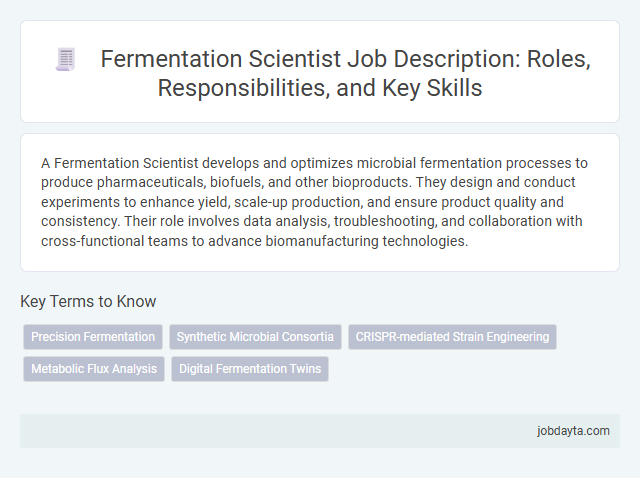 Fermentation Scientist Job Description: Roles, Responsibilities, and Key Skills

A Fermentation Scientist develops and optimizes microbial fermentation processes to produce pharmaceuticals, biofuels, and other bioproducts. They design and conduct experiments to enhance yield, scale-up production, and ensure product quality and consistency. Their role involves data analysis, troubleshooting, and collaboration with cross-functional teams to advance biomanufacturing technologies.

Key Terms to Know

Precision Fermentation
Synthetic Microbial Consortia
CRISPR-mediated Strain Engineering
Metabolic Flux Analysis
Digital Fermentation Twins

jobdayta.com